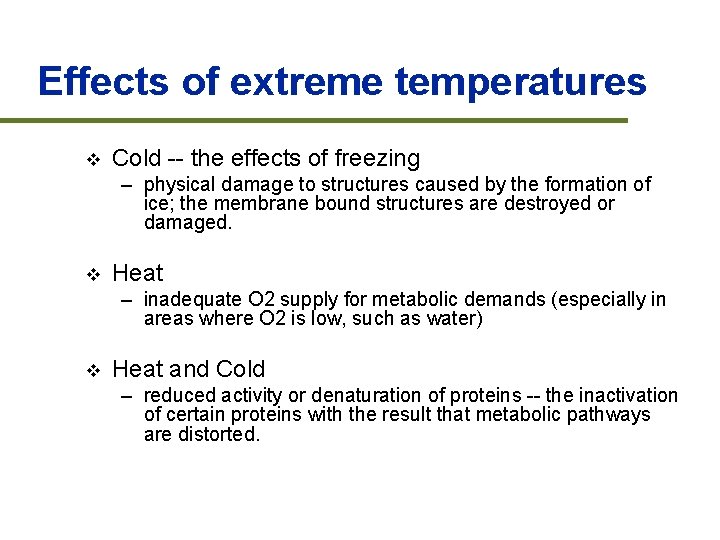 Effects of extreme temperatures

❖ Cold -- the effects of freezing
– physical damage to structures caused by the formation of ice; the membrane bound structures are destroyed or damaged.

❖ Heat
– inadequate O2 supply for metabolic demands (especially in areas where O2 is low, such as water)

❖ Heat and Cold
– reduced activity or denaturation of proteins -- the inactivation of certain proteins with the result that metabolic pathways are distorted.